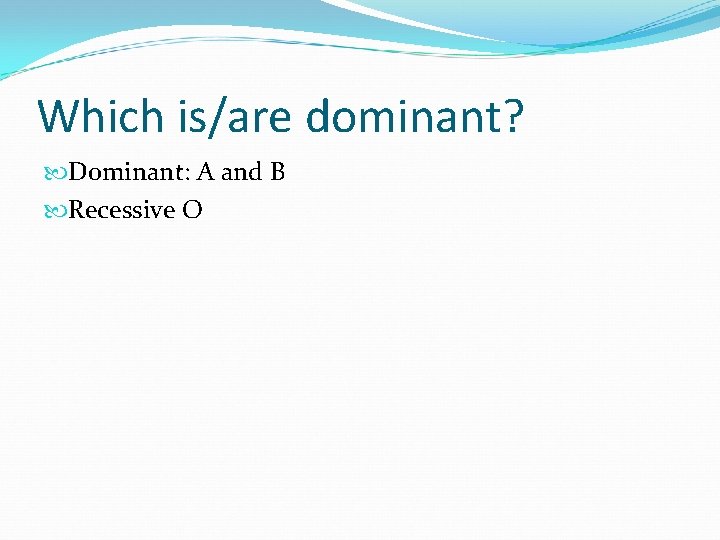 Which is/are dominant?

Dominant: A and B

Recessive O